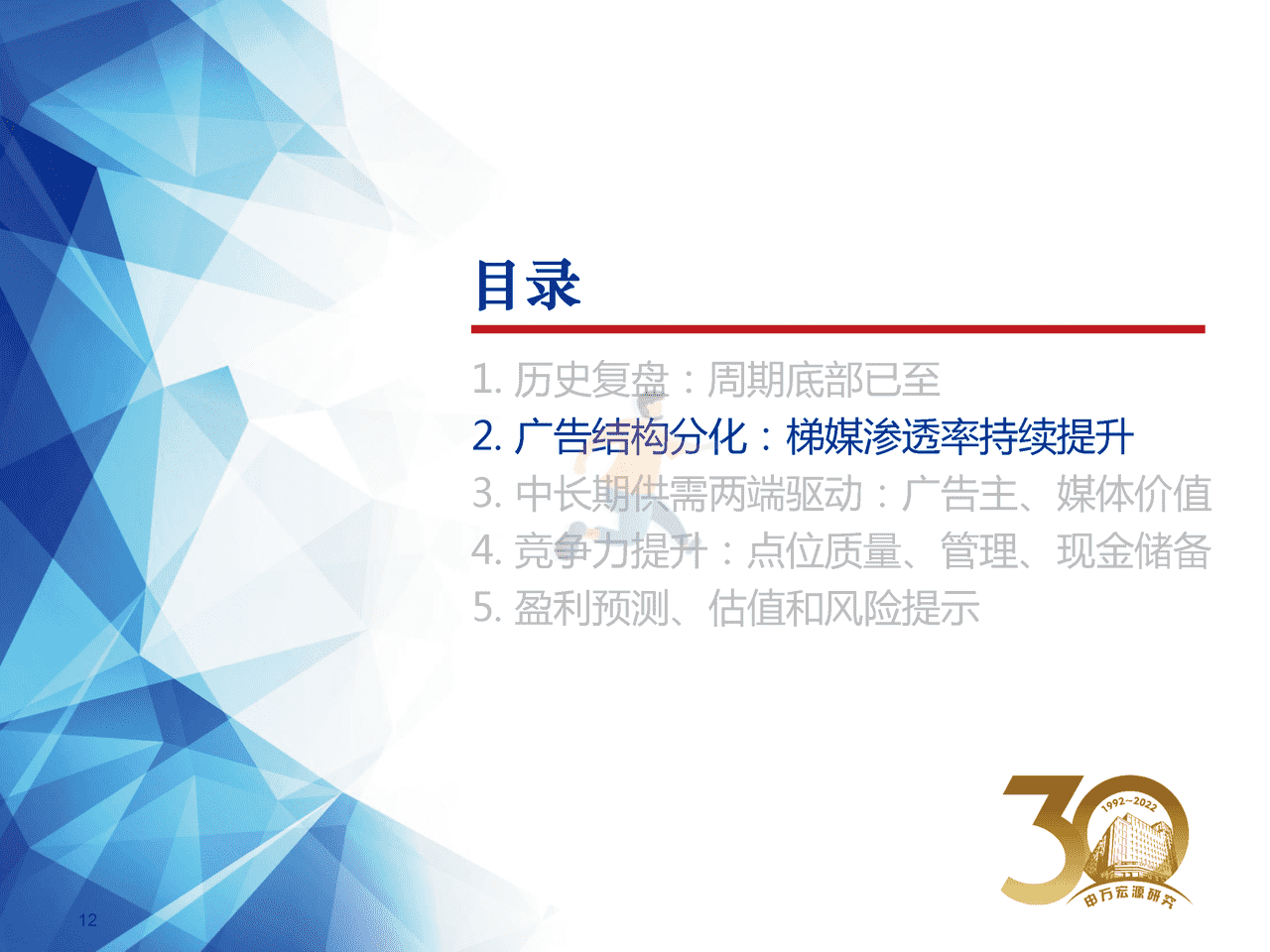 目录

1. 历史复盘：周期底部已至

2. 广告结构分化：梯媒渗透率持续提升

3. 中长期供需两端驱动：广告主、媒体价值

4. 竞争力提升：点位质量、管理、现金储备

5. 盈利预测、估值和风险提示

30
1992~2022
申万宏源研究

12